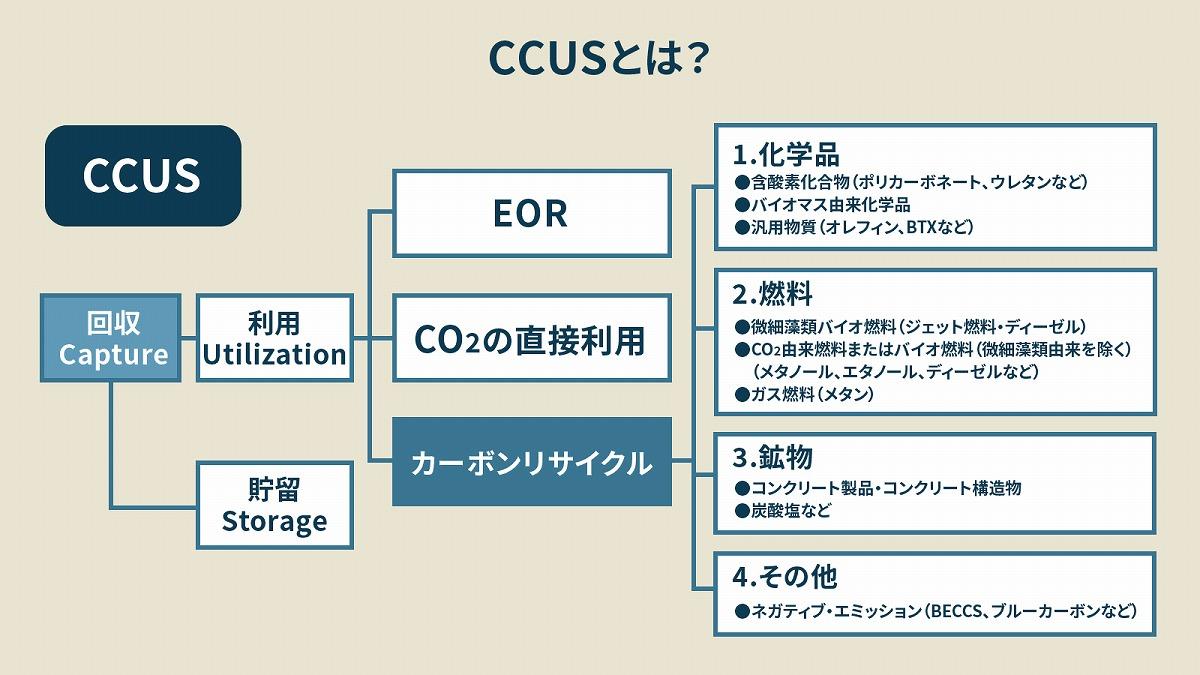 CCUSとは?

CCUS

回収
Capture

利用
Utilization

貯留
Storage

EOR

$CO_2$の直接利用

カーボンリサイクル

1.化学品
●含酸素化合物(ポリカーボネート、ウレタンなど)
●バイオマス由来化学品
●汎用物質(オレフィン、BTXなど)

2.燃料
●微細藻類バイオ燃料(ジェット燃料・ディーゼル)
●$CO_2$由来燃料またはバイオ燃料(微細藻類由来を除く)(メタノール、エタノール、ディーゼルなど)
●ガス燃料(メタン)

3.鉱物
●コンクリート製品・コンクリート構造物
●炭酸塩など

4.その他
●ネガティブ・エミッション(BECCS、ブルーカーボンなど)